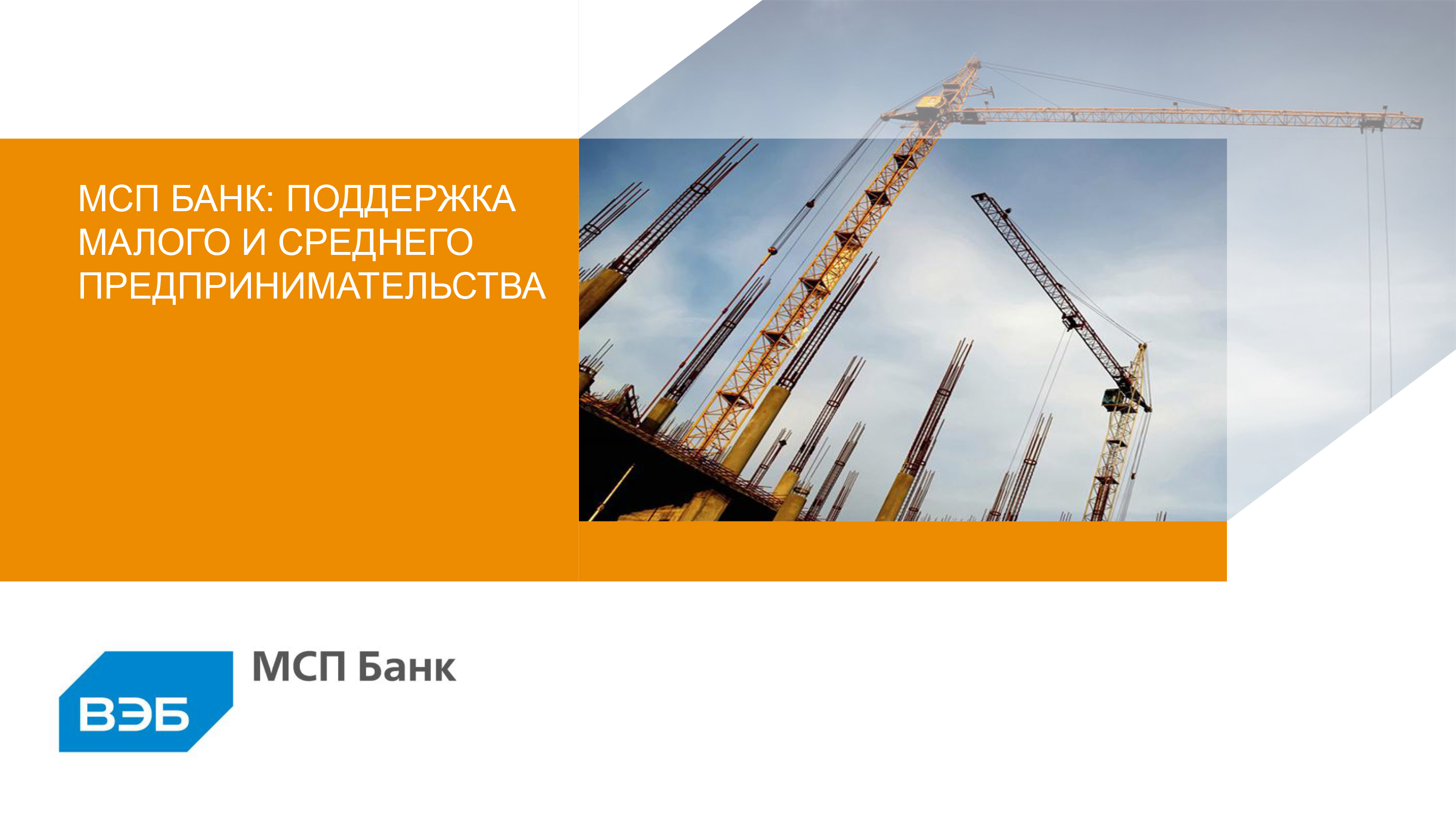 МСП БАНК: ПОДДЕРЖКА МАЛОГО И СРЕДНЕГО ПРЕДПРИНИМАТЕЛЬСТВА

ВЭБ

МСП Банк